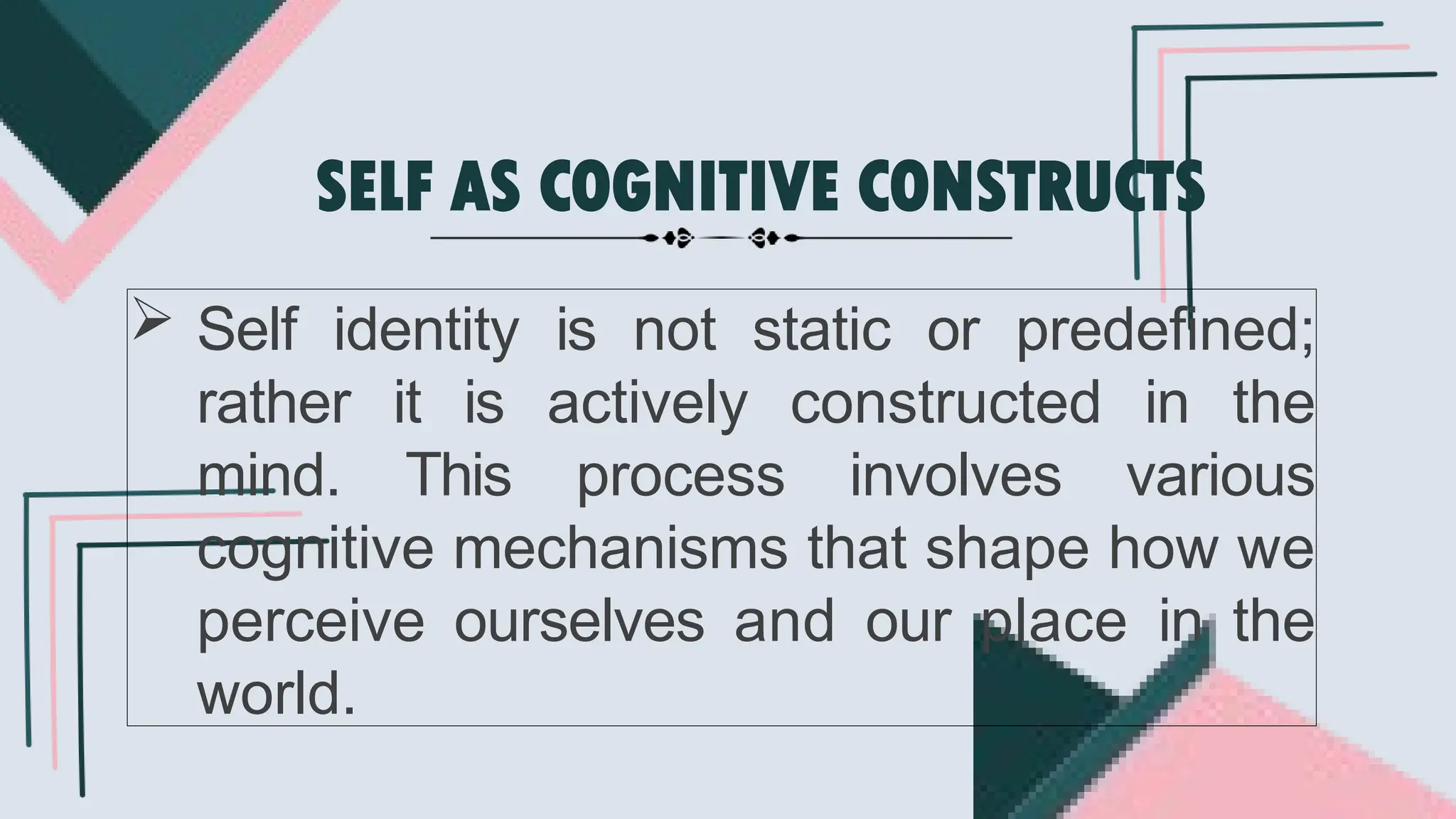 SELF AS COGNITIVE CONSTRUCTS

➢ Self identity is not static or predefined; rather it is actively constructed in the mind. This process involves various cognitive mechanisms that shape how we perceive ourselves and our place in the world.